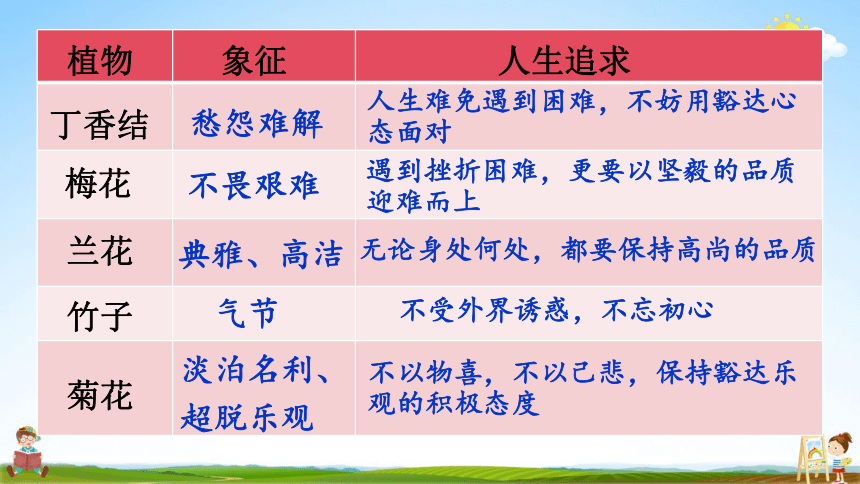 | 植物 | 象征 | 人生追求 |
|---|---|---|
| 丁香结 | 愁怨难解 | 人生难免遇到困难，不妨用豁达心态面对 |
| 梅花 | 不畏艰难 | 遇到挫折困难，更要以坚毅的品质迎难而上 |
| 兰花 | 典雅、高洁 | 无论身处何处，都要保持高尚的品质 |
| 竹子 | 气节 | 不受外界诱惑，不忘初心 |
| 菊花 | 淡泊名利、超脱乐观 | 不以物喜，不以己悲，保持豁达乐观的积极态度 |